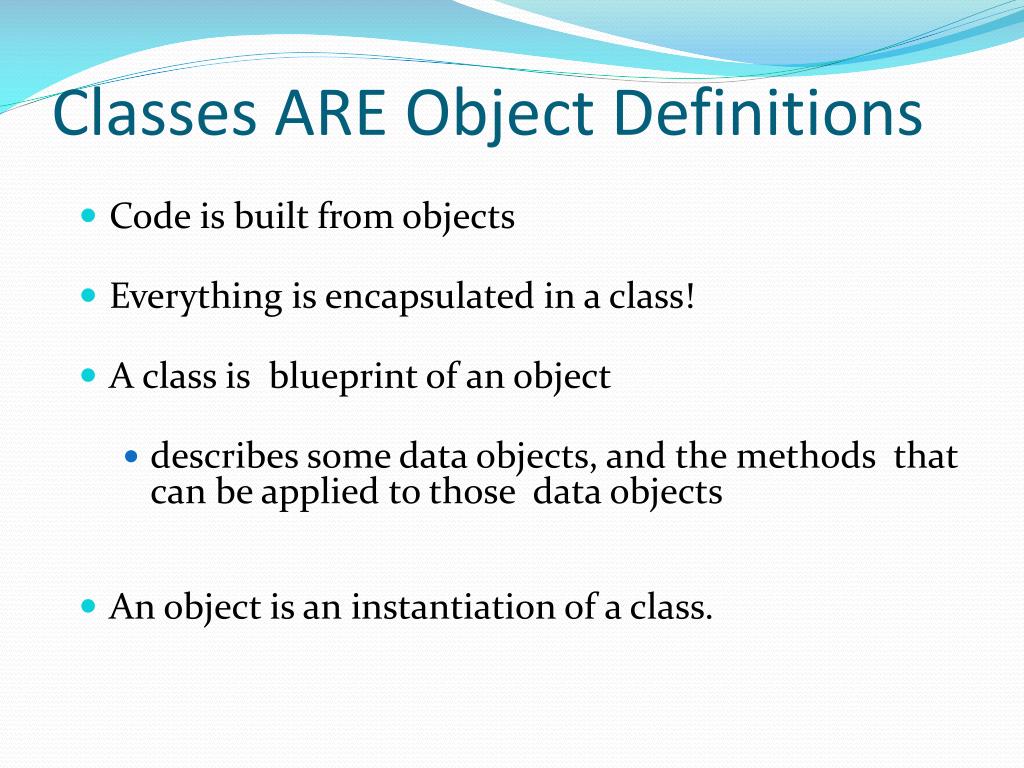 Classes ARE Object Definitions

- Code is built from objects
- Everything is encapsulated in a class!
- A class is blueprint of an object
  - describes some data objects, and the methods that can be applied to those data objects
- An object is an instantiation of a class.